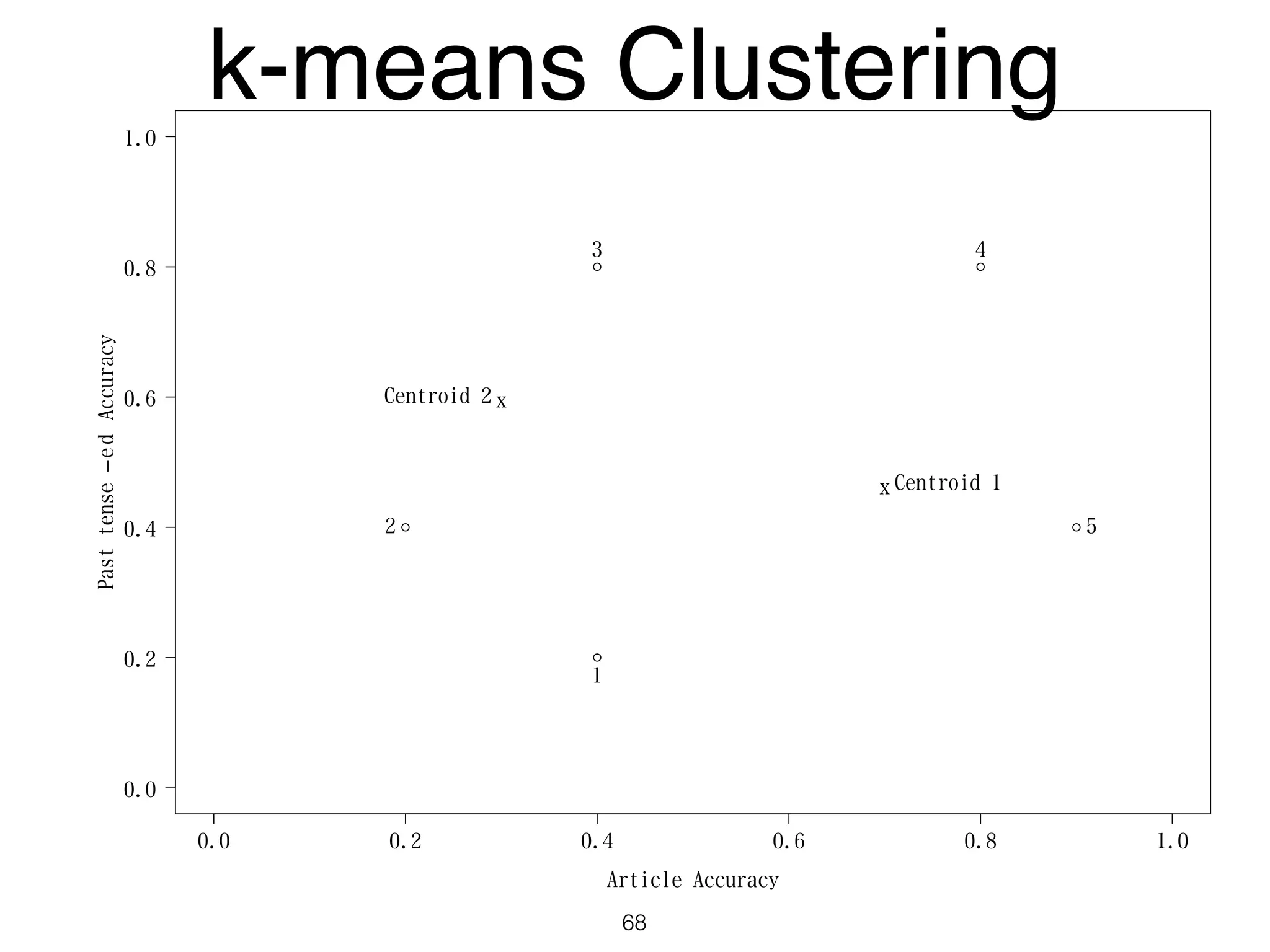 k-means Clustering

1.0
0.8
0.6
0.4
0.2
0.0

Past tense -ed Accuracy

3
4
Centroid 2 x
x Centroid 1
2
5
1

0.0
0.2
0.4
0.6
0.8
1.0

Article Accuracy

68